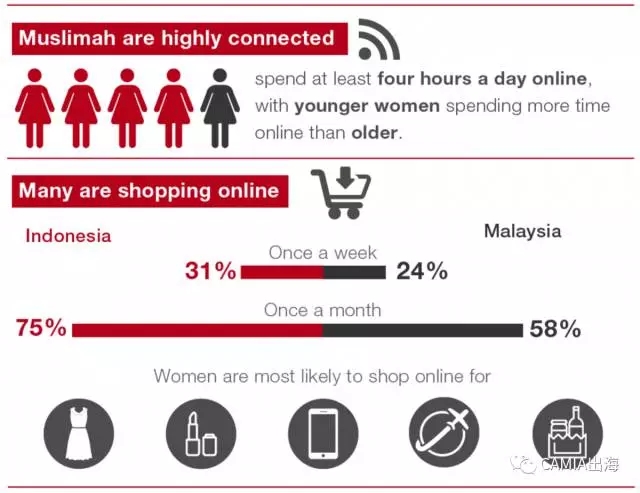 Muslimah are highly connected

spend at least four hours a day online, with younger women spending more time online than older.

Many are shopping online

Indonesia

Malaysia

Once a week

31%

24%

Once a month

75%

58%

Women are most likely to shop online for

CAMIA出海